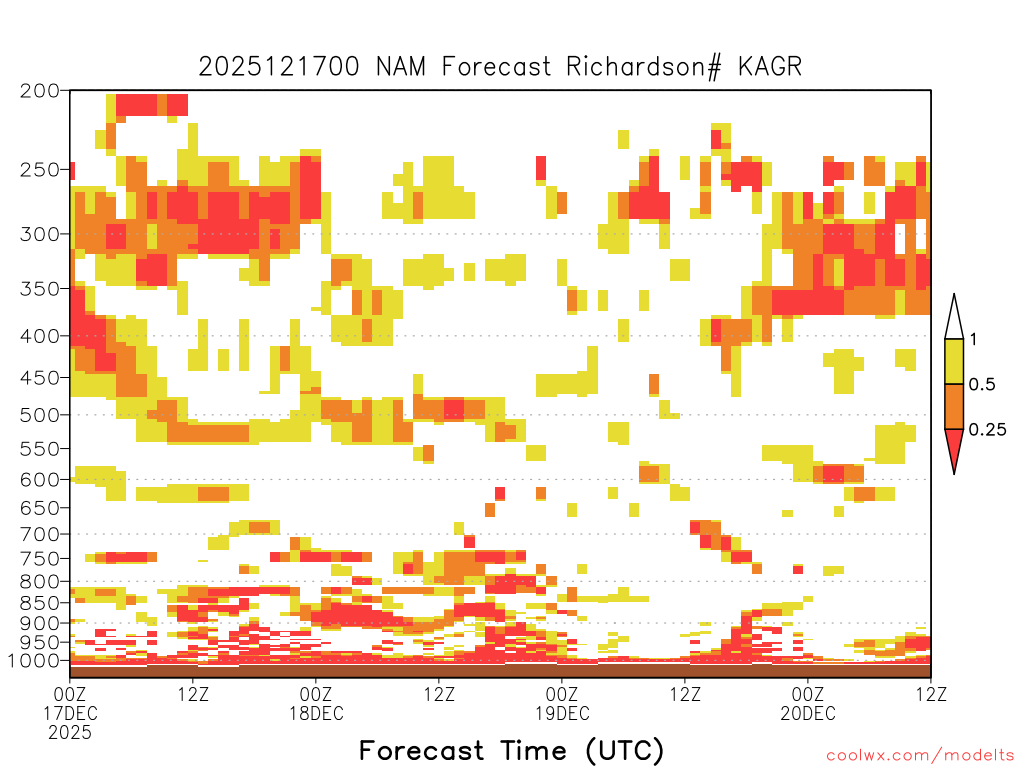 2025121700 NAM Forecast Richardson# KAGR

200
250
300
350
400
450
500
550
600
650
700
750
800
850
900
950
1000

1
0.5
0.25

00Z
17DEC
2025
12Z
00Z
18DEC
12Z
00Z
19DEC
12Z
00Z
20DEC
12Z

Forecast Time (UTC)

coolwx.com/modelts